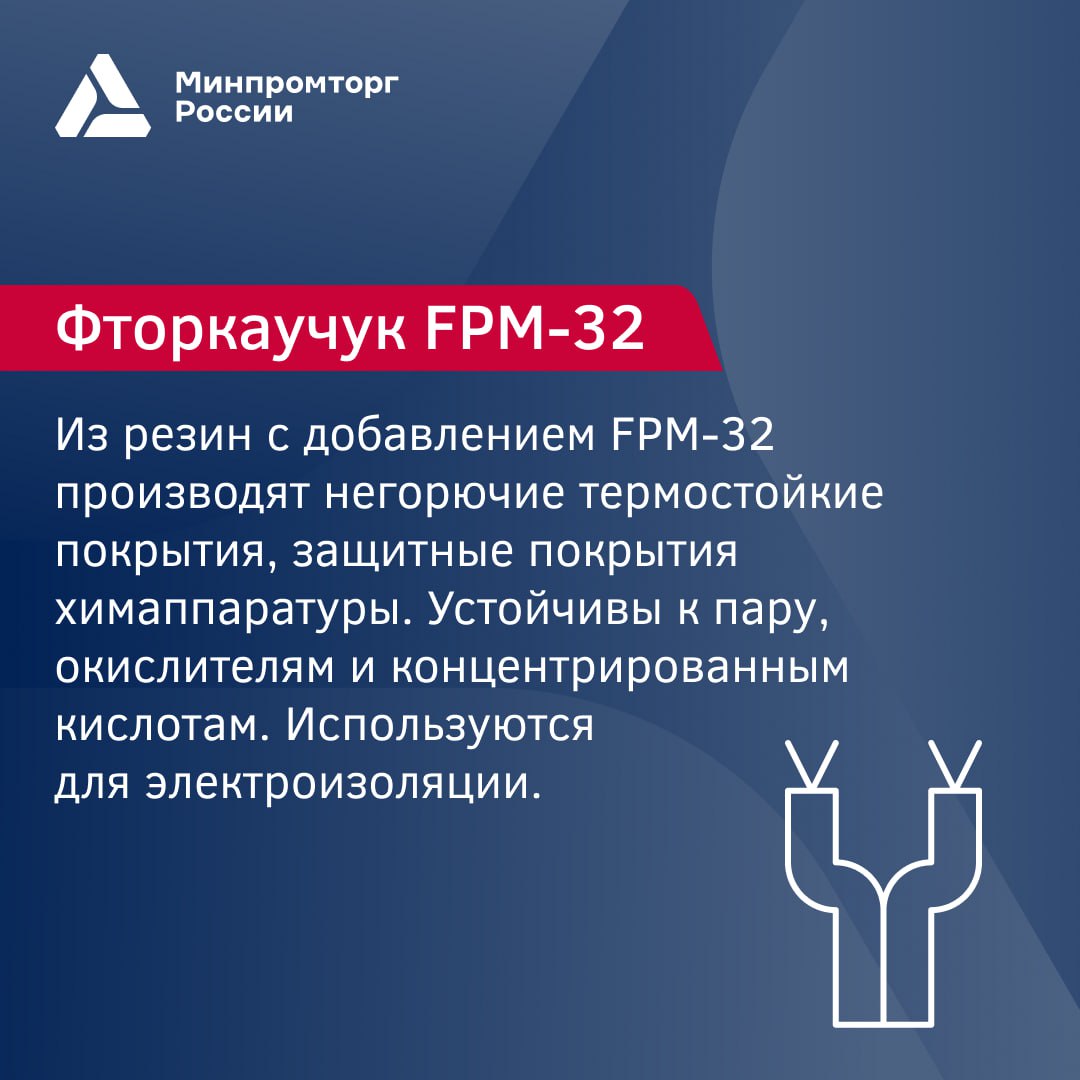 Минпромторг России

Фторкаучук FPM-32

Из резин с добавлением FPM-32 производят негорючие термостойкие покрытия, защитные покрытия химаппаратуры. Устойчивы к пару, окислителям и концентрированным кислотам. Используются для электроизоляции.